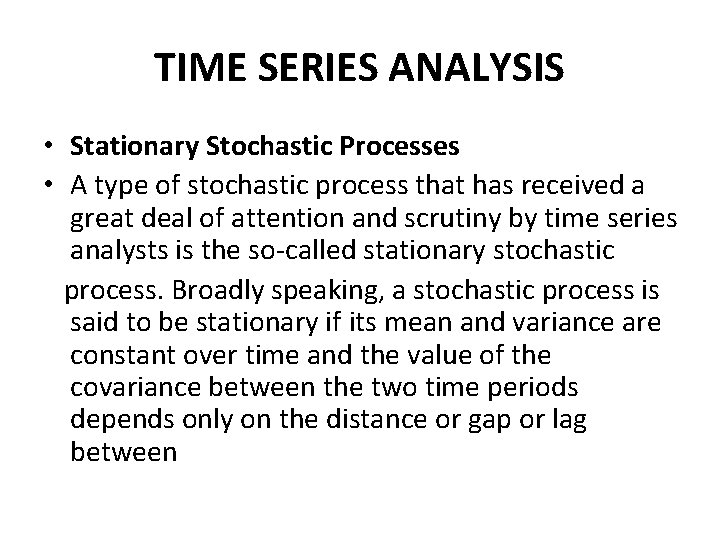 TIME SERIES ANALYSIS

• Stationary Stochastic Processes
• A type of stochastic process that has received a great deal of attention and scrutiny by time series analysts is the so-called stationary stochastic process. Broadly speaking, a stochastic process is said to be stationary if its mean and variance are constant over time and the value of the covariance between the two time periods depends only on the distance or gap or lag between